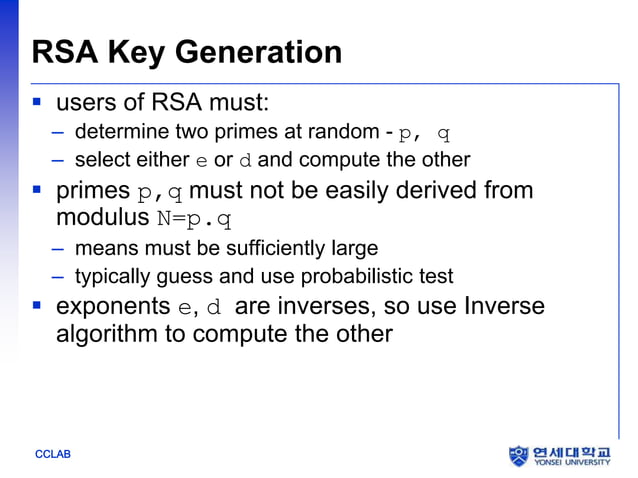 RSA Key Generation

▪ users of RSA must:

– determine two primes at random - p, q

– select either e or d and compute the other

▪ primes p,q must not be easily derived from modulus N=p.q

– means must be sufficiently large

– typically guess and use probabilistic test

▪ exponents e, d are inverses, so use Inverse algorithm to compute the other

CCLAB

연세대학교
YONSEI UNIVERSITY